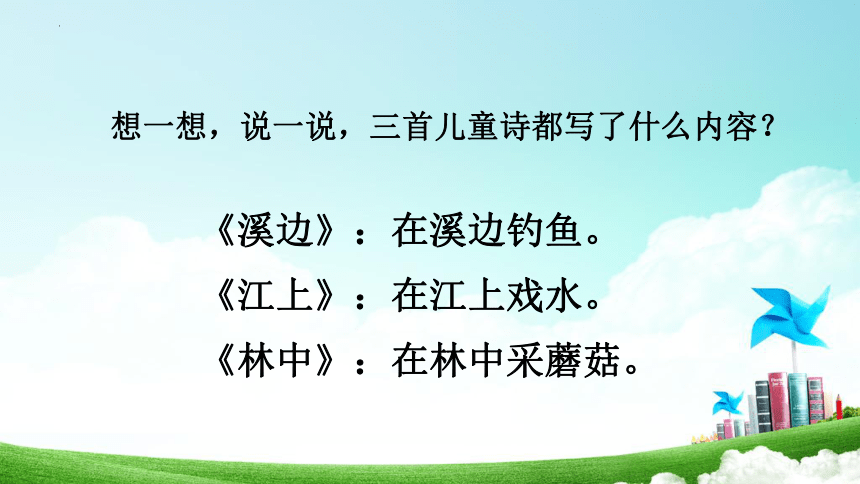 想一想，说一说，三首儿童诗都写了什么内容？

《溪边》：在溪边钓鱼。

《江上》：在江上戏水。

《林中》：在林中采蘑菇。